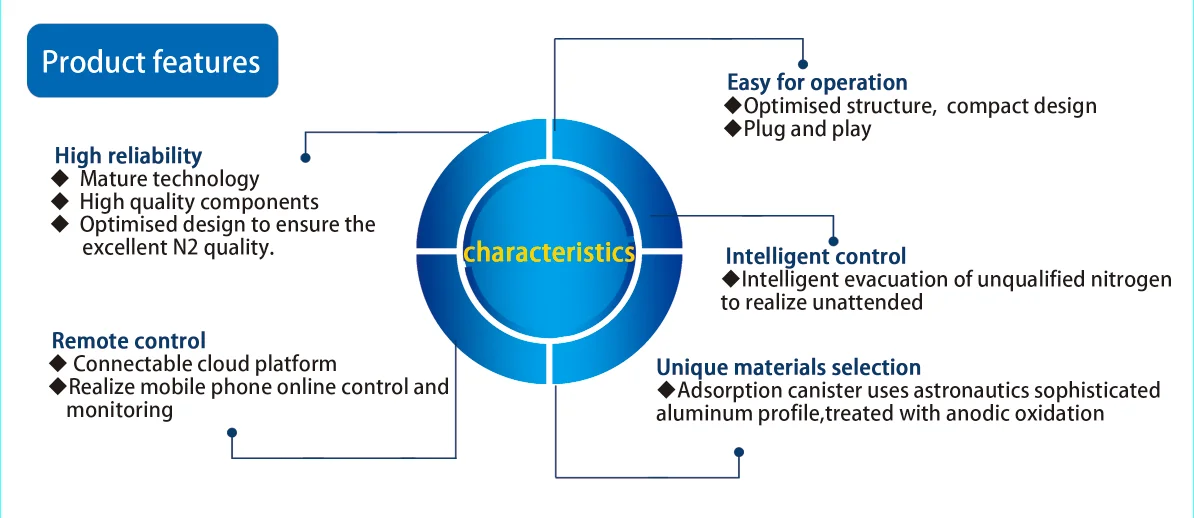 Product features

High reliability
◆ Mature technology
◆ High quality components
◆ Optimised design to ensure the excellent N2 quality.

Remote control
◆ Connectable cloud platform
◆Realize mobile phone online control and monitoring

characteristics

Easy for operation
◆Optimised structure, compact design
◆Plug and play

Intelligent control
◆Intelligent evacuation of unqualified nitrogen to realize unattended

Unique materials selection
◆Adsorption canister uses astronautics sophisticated aluminum profile,treated with anodic oxidation